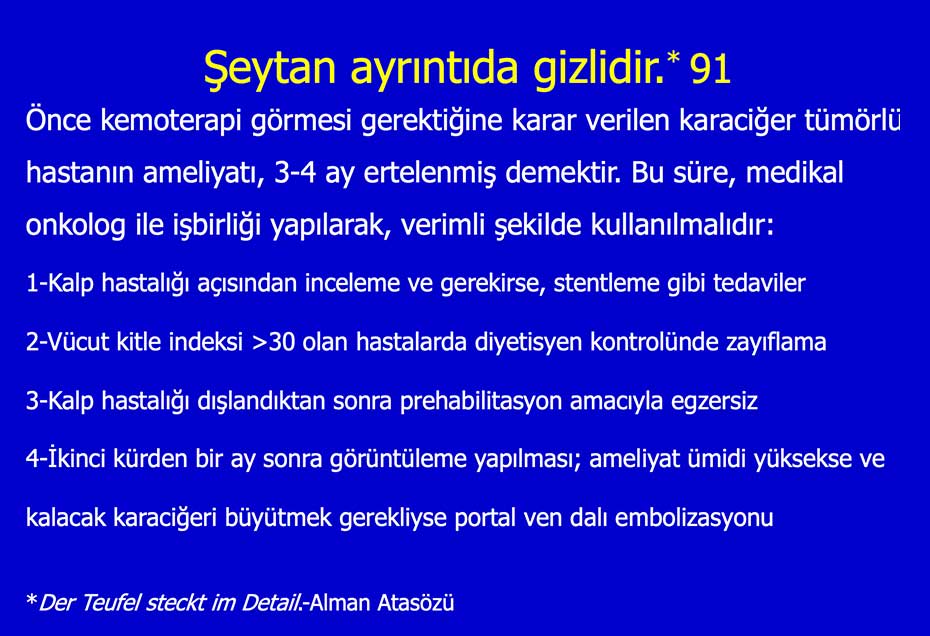 Şeytan ayrıntıda gizlidir.* 91

Önce kemoterapi görmesi gerektiğine karar verilen karaciğer tümörlü hastanın ameliyatı, 3-4 ay ertelenmiş demektir. Bu süre, medikal onkolog ile işbirliği yapılarak, verimli şekilde kullanılmalıdır:

1-Kalp hastalığı açısından inceleme ve gerekirse, stentleme gibi tedaviler

2-Vücut kitle indeksi >30 olan hastalarda diyetisyen kontrolünde zayıflama

3-Kalp hastalığı dışlandıktan sonra prehabilitasyon amacıyla egzersiz

4-İkinci kürden bir ay sonra görüntüleme yapılması; ameliyat ümidi yüksekse ve kalacak karaciğeri büyütmek gerekliyse portal ven dalı embolizasyonu

*Der Teufel steckt im Detail.-Alman Atasözü